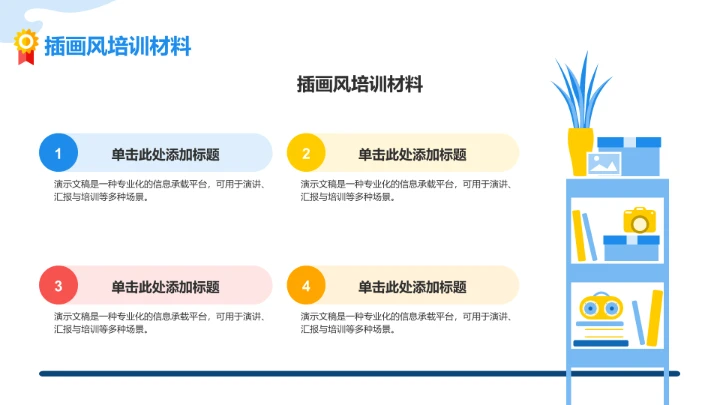 插画风培训材料

插画风培训材料

1 单击此处添加标题

演示文稿是一种专业化的信息承载平台，可用于演讲、汇报与培训等多种场景。

2 单击此处添加标题

演示文稿是一种专业化的信息承载平台，可用于演讲、汇报与培训等多种场景。

3 单击此处添加标题

演示文稿是一种专业化的信息承载平台，可用于演讲、汇报与培训等多种场景。

4 单击此处添加标题

演示文稿是一种专业化的信息承载平台，可用于演讲、汇报与培训等多种场景。